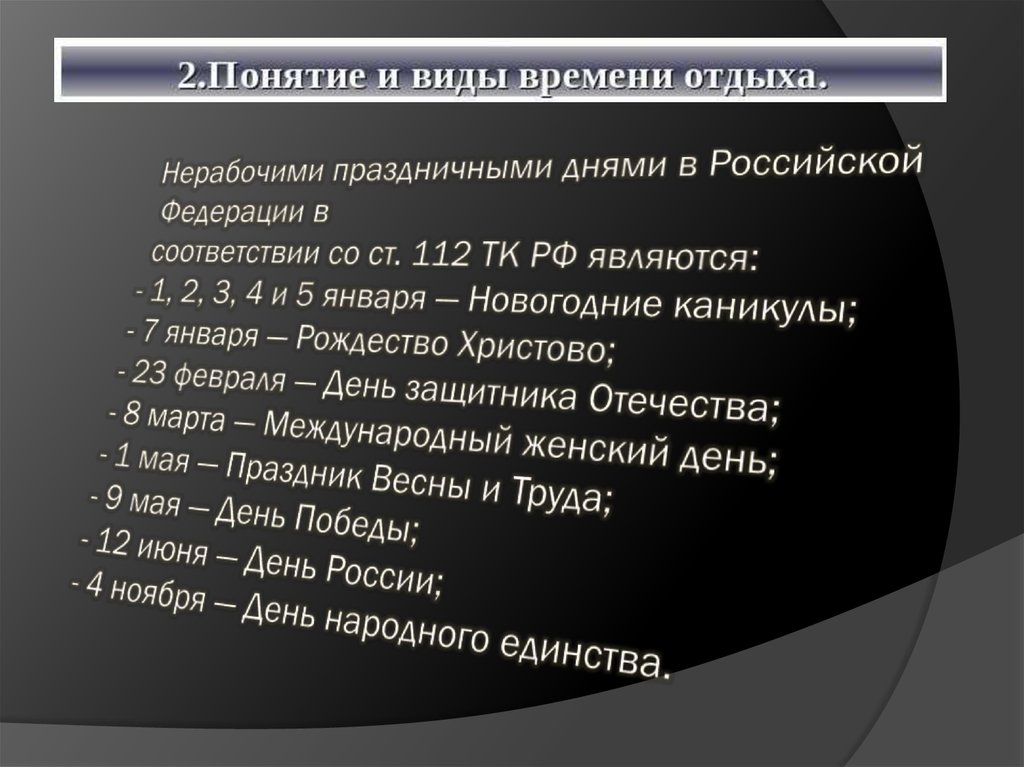 2.Понятие и виды времени отдыха.

Нерабочими праздничными днями в Российской Федерации в соответствии со ст. 112 ТК РФ являются:
- 1, 2, 3, 4 и 5 января — Новогодние каникулы;
- 7 января — Рождество Христово;
- 23 февраля — День защитника Отечества;
- 8 марта — Международный женский день;
- 1 мая — Праздник Весны и Труда;
- 9 мая — День Победы;
- 12 июня — День России;
- 4 ноября — День народного единства.